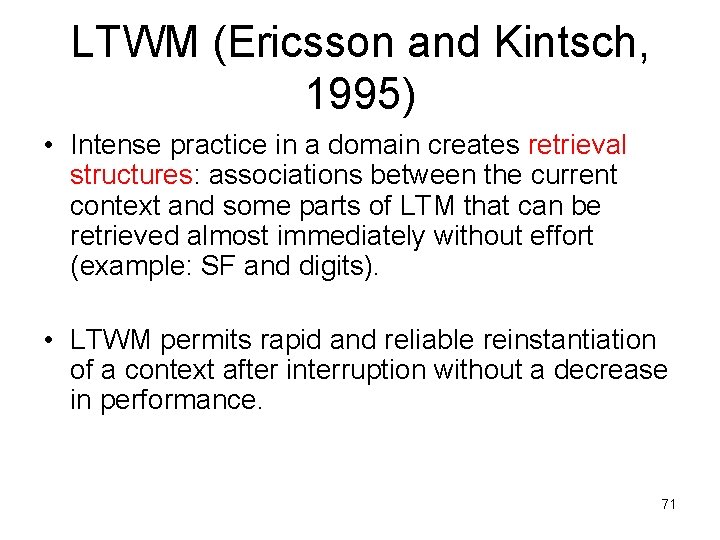 LTWM (Ericsson and Kintsch, 1995)

• Intense practice in a domain creates retrieval structures: associations between the current context and some parts of LTM that can be retrieved almost immediately without effort (example: SF and digits).

• LTWM permits rapid and reliable reinstantiation of a context after interruption without a decrease in performance.

71